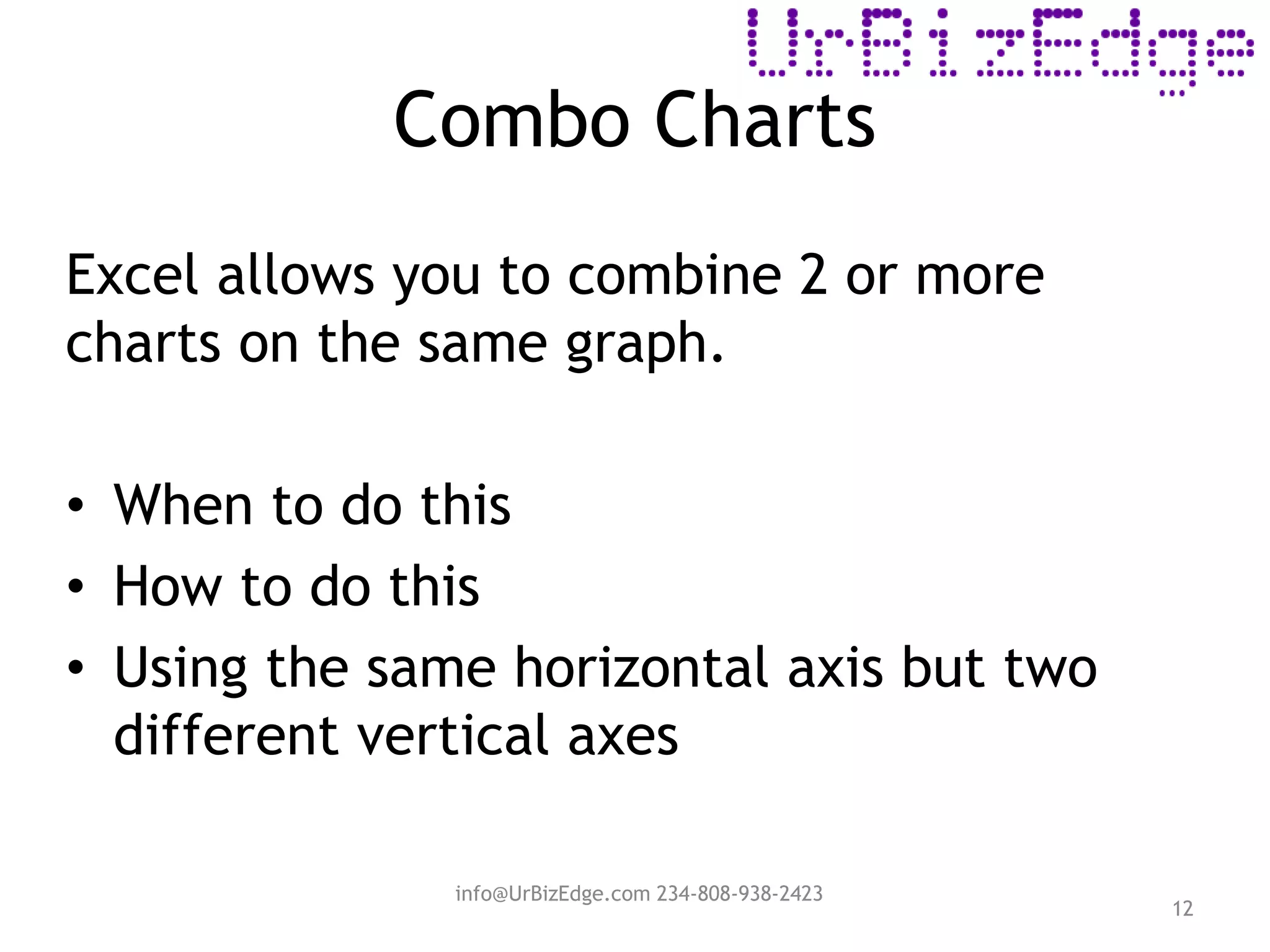 UrBizEdge

Combo Charts

Excel allows you to combine 2 or more charts on the same graph.

• When to do this
• How to do this
• Using the same horizontal axis but two different vertical axes

info@UrBizEdge.com 234-808-938-2423

12